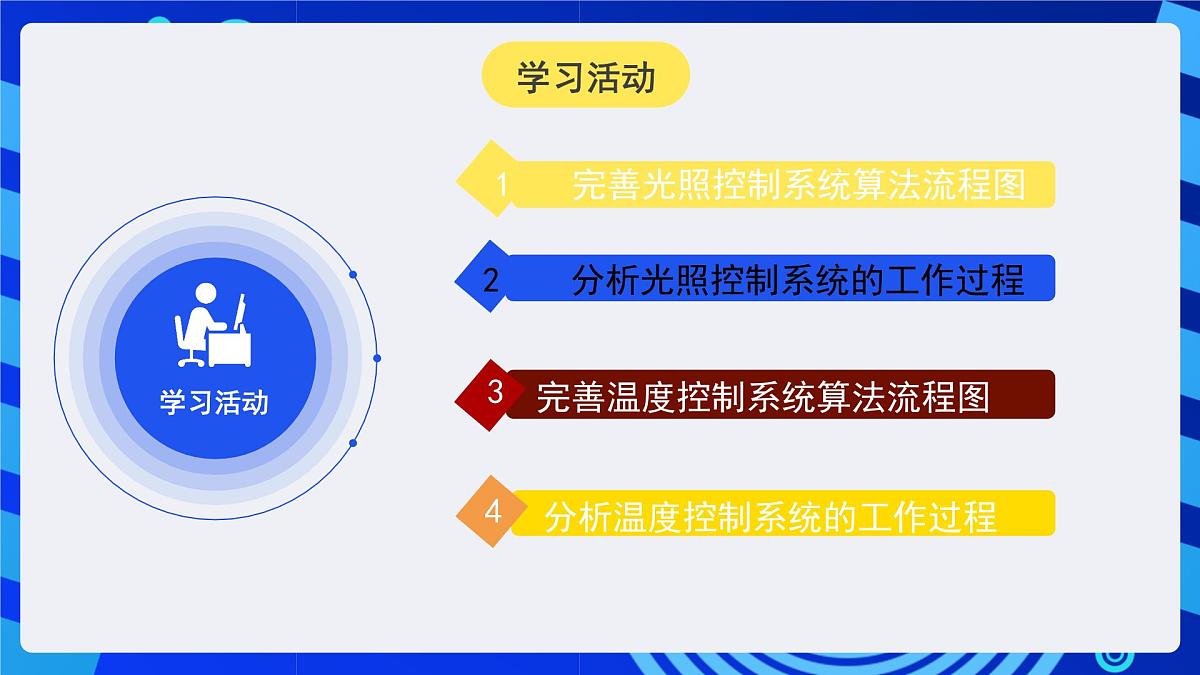 学习活动

学习活动

1 完善光照控制系统算法流程图

2 分析光照控制系统的工作过程

3 完善温度控制系统算法流程图

4 分析温度控制系统的工作过程